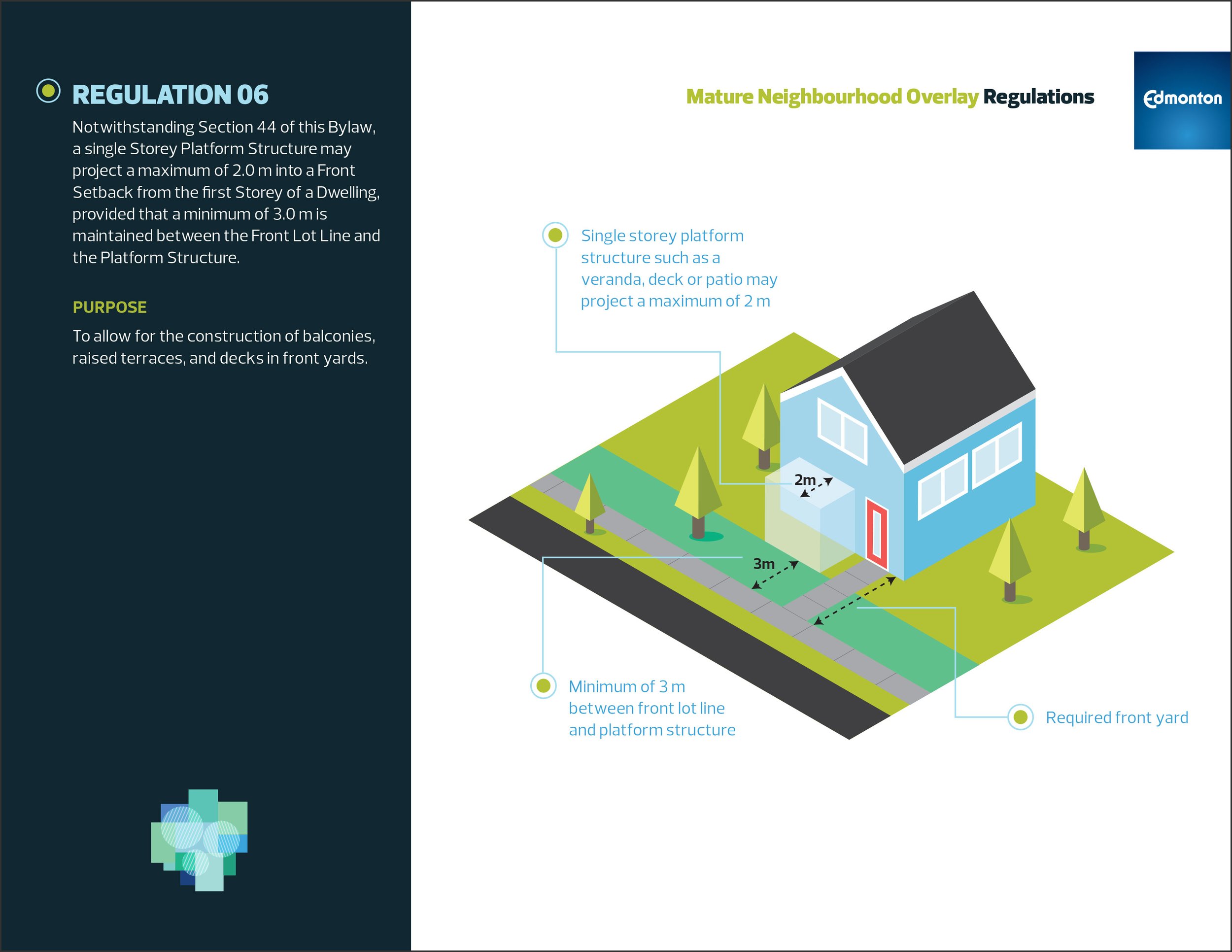 REGULATION 06

Notwithstanding Section 44 of this Bylaw, a single Storey Platform Structure may project a maximum of 2.0 m into a Front Setback from the first Storey of a Dwelling, provided that a minimum of 3.0 m is maintained between the Front Lot Line and the Platform Structure.

PURPOSE

To allow for the construction of balconies, raised terraces, and decks in front yards.

Mature Neighbourhood Overlay Regulations

Edmonton

Single storey platform structure such as a veranda, deck or patio may project a maximum of 2 m

2m

3m

Minimum of 3 m between front lot line and platform structure

Required front yard